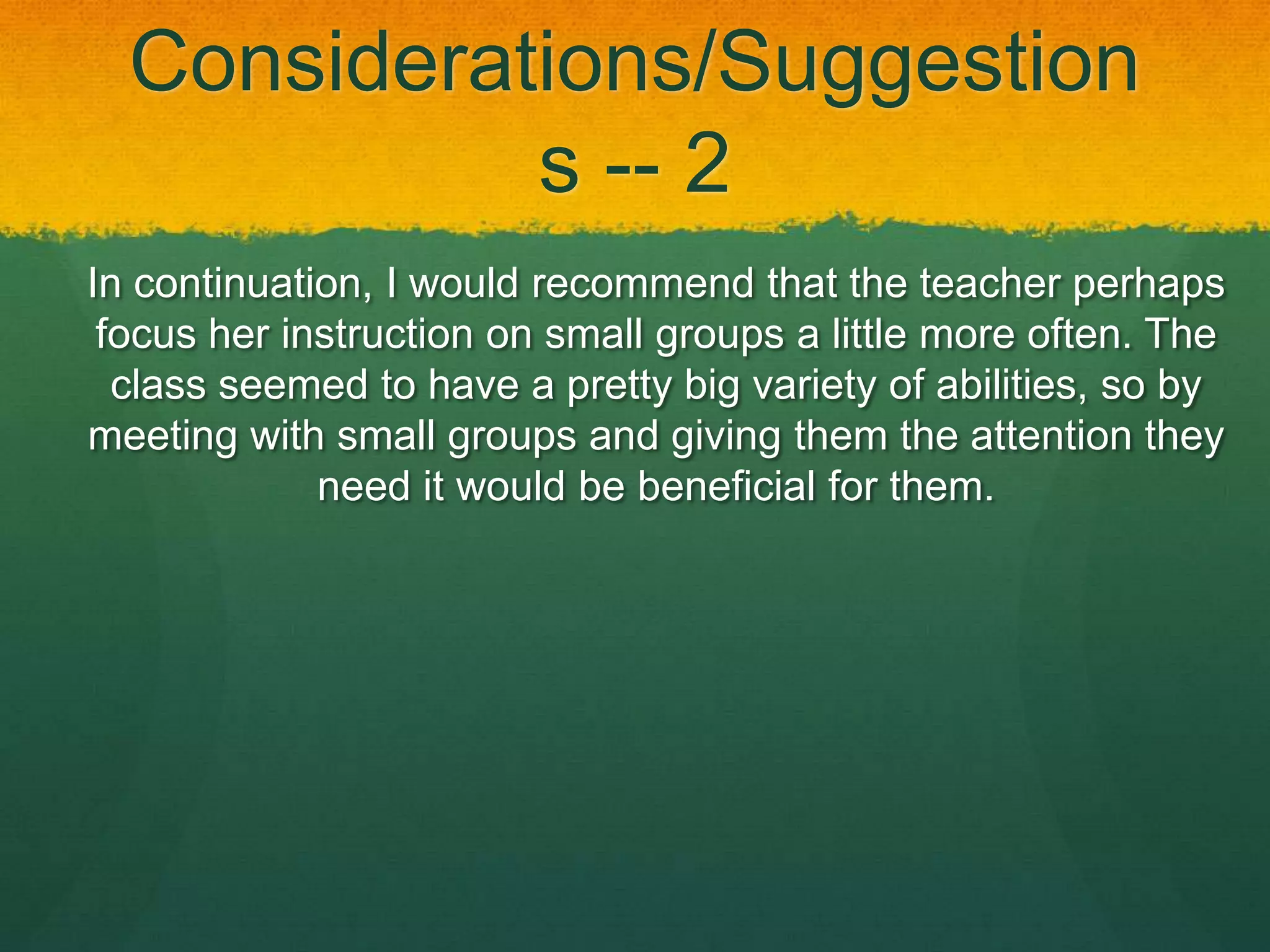 Considerations/Suggestions -- 2

In continuation, I would recommend that the teacher perhaps focus her instruction on small groups a little more often. The class seemed to have a pretty big variety of abilities, so by meeting with small groups and giving them the attention they need it would be beneficial for them.